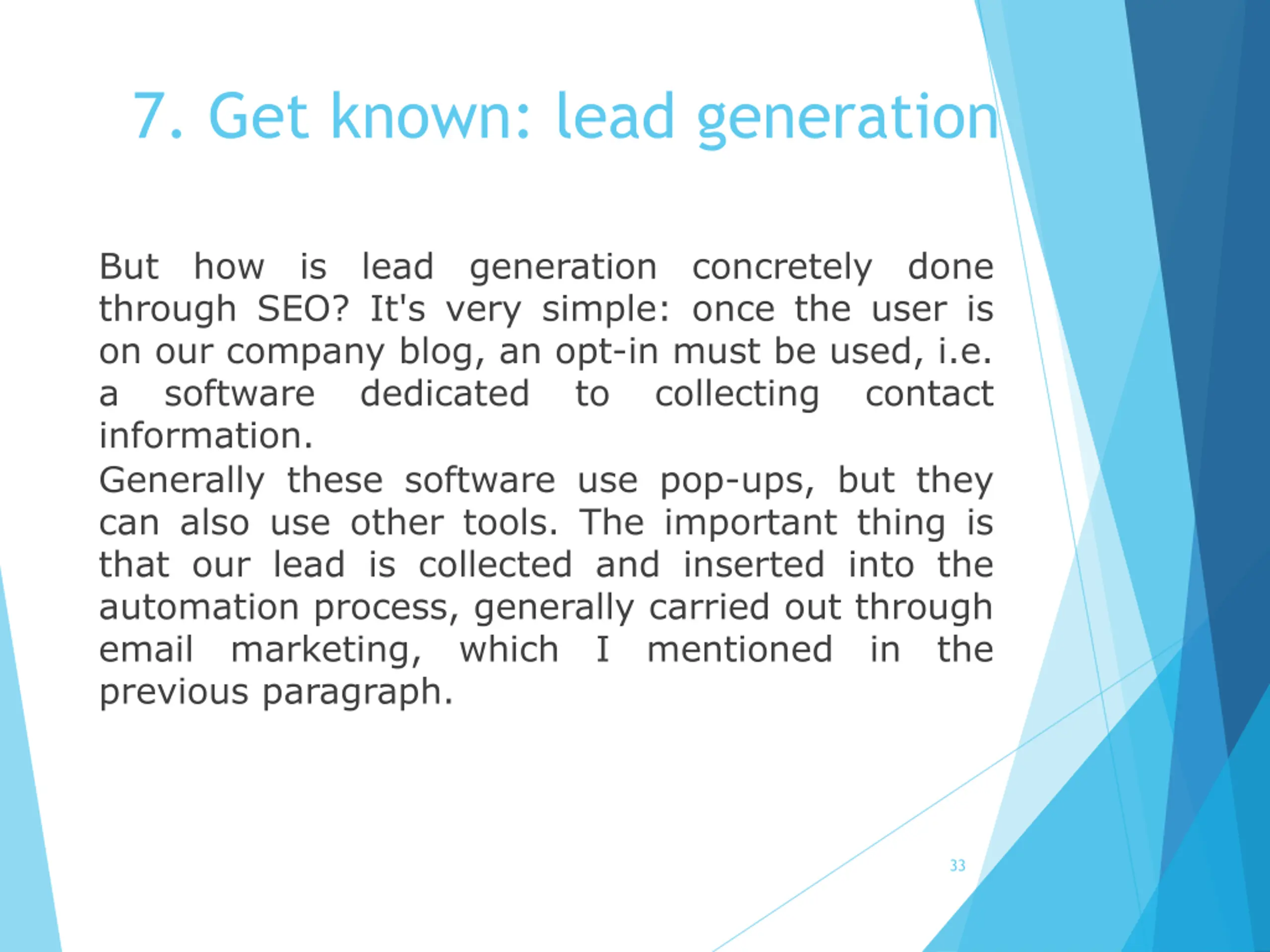 7. Get known: lead generation

But how is lead generation concretely done through SEO? It's very simple: once the user is on our company blog, an opt-in must be used, i.e. a software dedicated to collecting contact information.
Generally these software use pop-ups, but they can also use other tools. The important thing is that our lead is collected and inserted into the automation process, generally carried out through email marketing, which I mentioned in the previous paragraph.

33